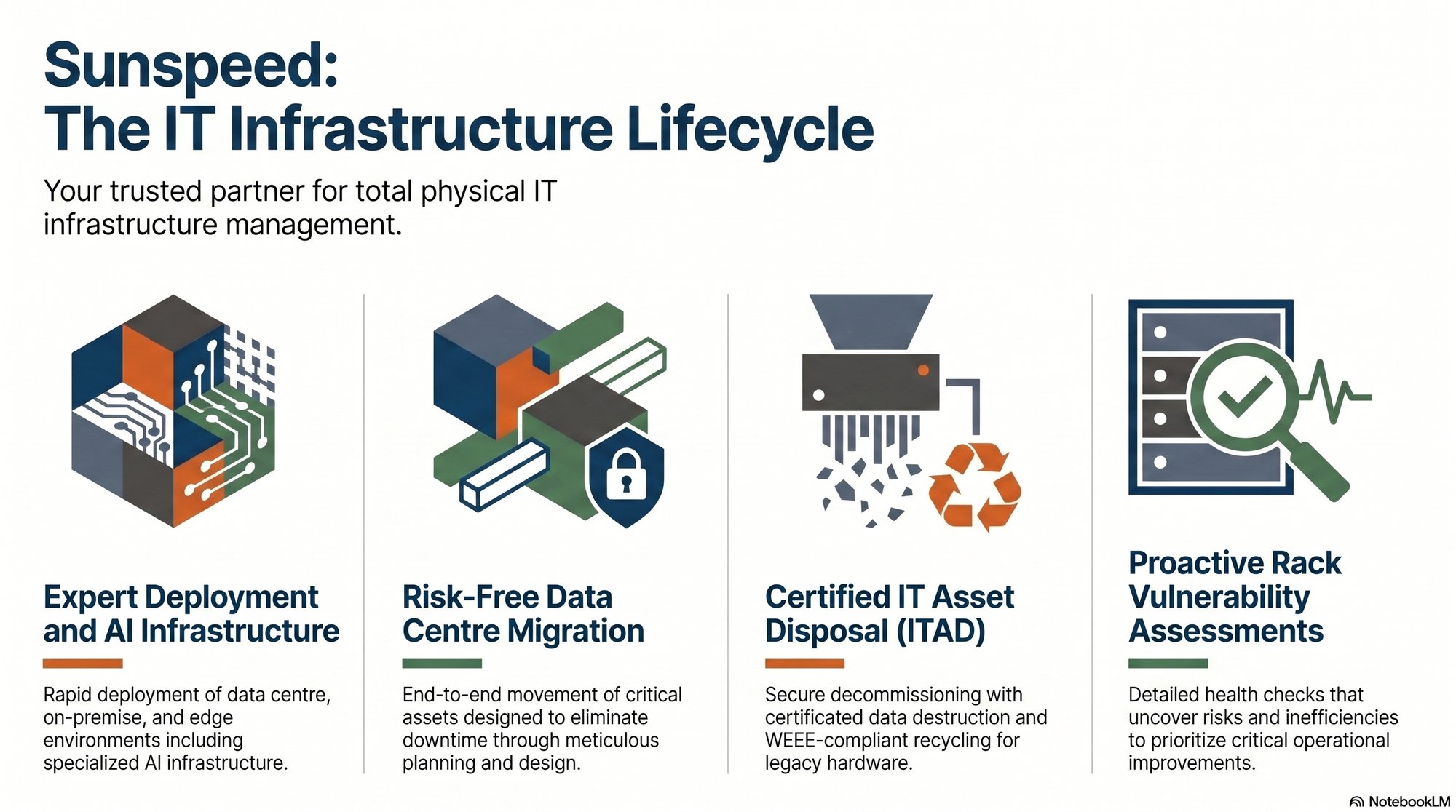 Sunspeed:
The IT Infrastructure Lifecycle

Your trusted partner for total physical IT infrastructure management.

Expert Deployment and AI Infrastructure

Rapid deployment of data centre, on-premise, and edge environments including specialized AI infrastructure.

Risk-Free Data Centre Migration

End-to-end movement of critical assets designed to eliminate downtime through meticulous planning and design.

Certified IT Asset Disposal (ITAD)

Secure decommissioning with certificated data destruction and WEEE-compliant recycling for legacy hardware.

Proactive Rack Vulnerability Assessments

Detailed health checks that uncover risks and inefficiencies to prioritize critical operational improvements.

NotebookLM